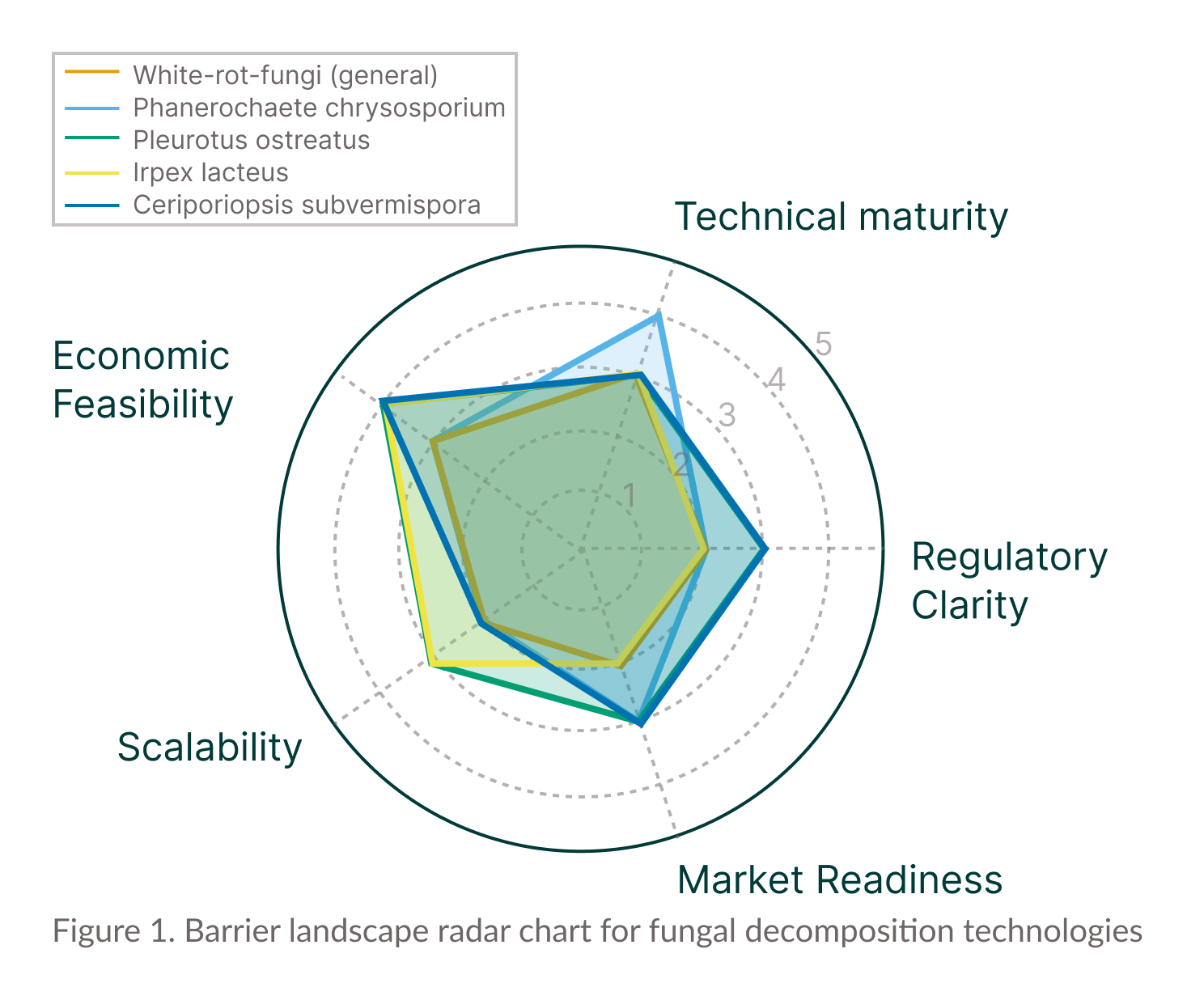 White-rot-fungi (general)
Phanerochaete chrysosporium
Pleurotus ostreatus
Irpex lacteus
Ceriporiopsis subvermispora

Technical maturity

Economic Feasibility

Regulatory Clarity

Scalability

Market Readiness

1
2
3
4
5

Figure 1. Barrier landscape radar chart for fungal decomposition technologies